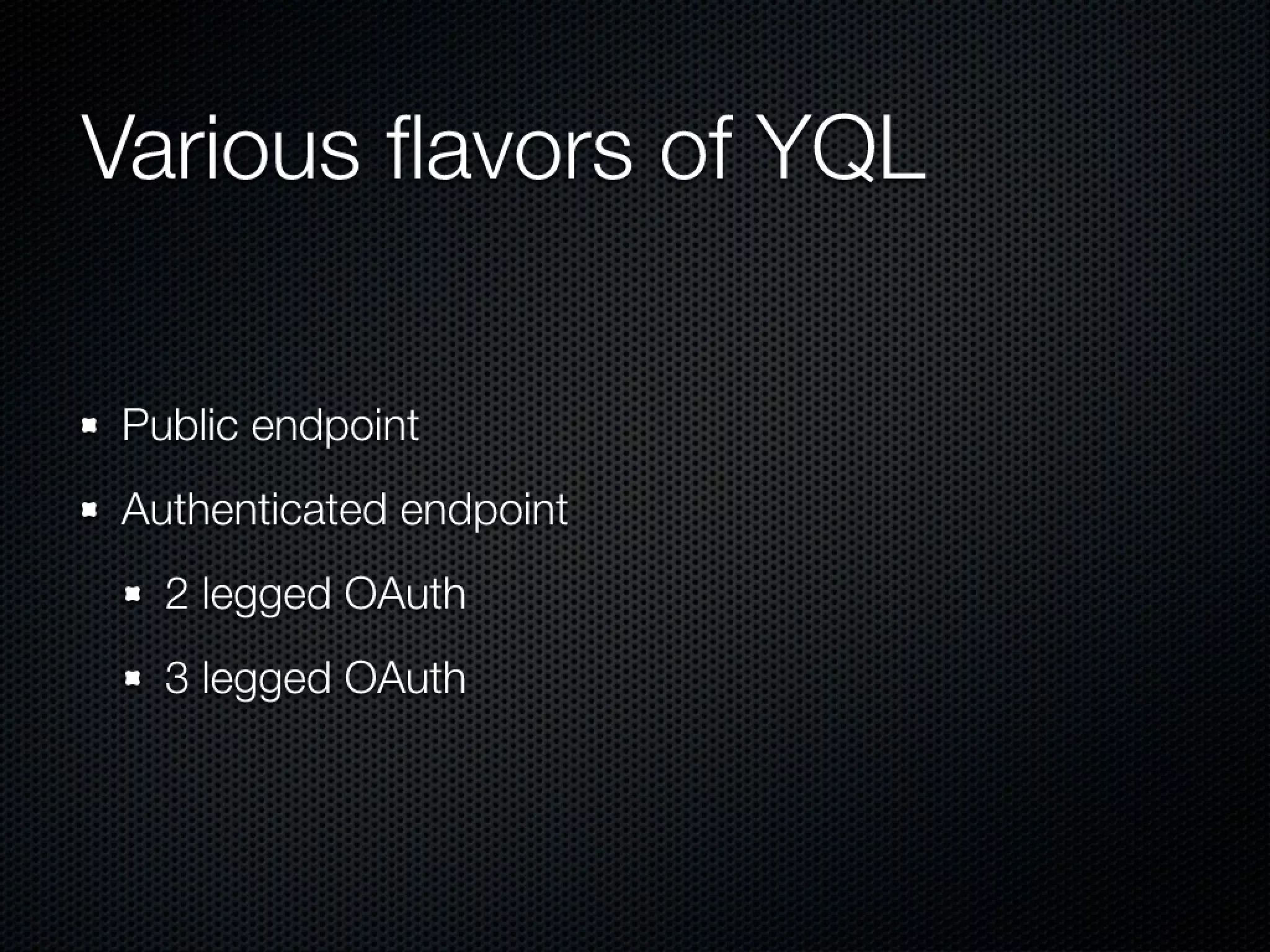 Various flavors of YQL

- Public endpoint
- Authenticated endpoint
  - 2 legged OAuth
  - 3 legged OAuth